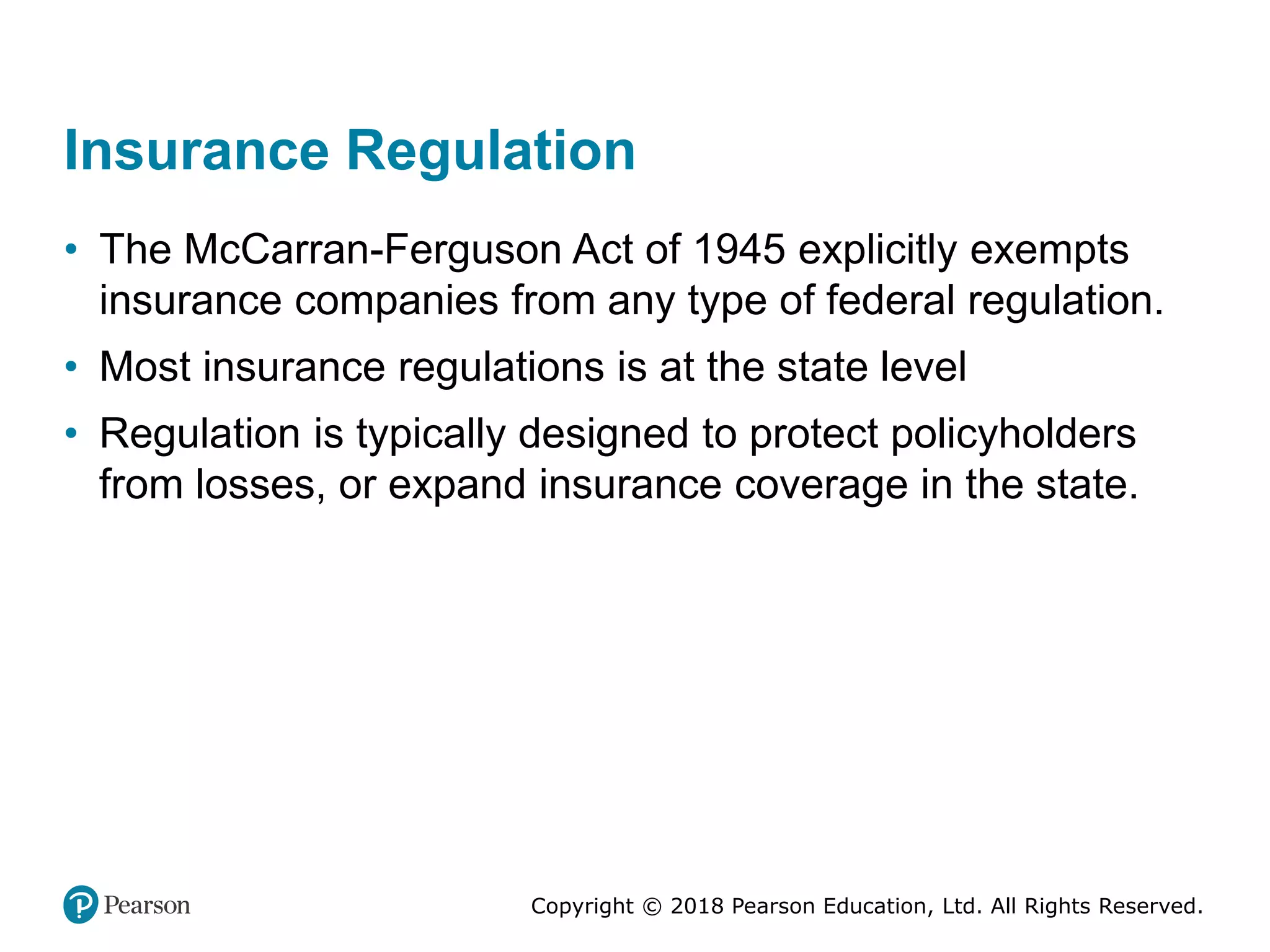 Insurance Regulation

• The McCarran-Ferguson Act of 1945 explicitly exempts insurance companies from any type of federal regulation.

• Most insurance regulations is at the state level

• Regulation is typically designed to protect policyholders from losses, or expand insurance coverage in the state.

Pearson

Copyright © 2018 Pearson Education, Ltd. All Rights Reserved.